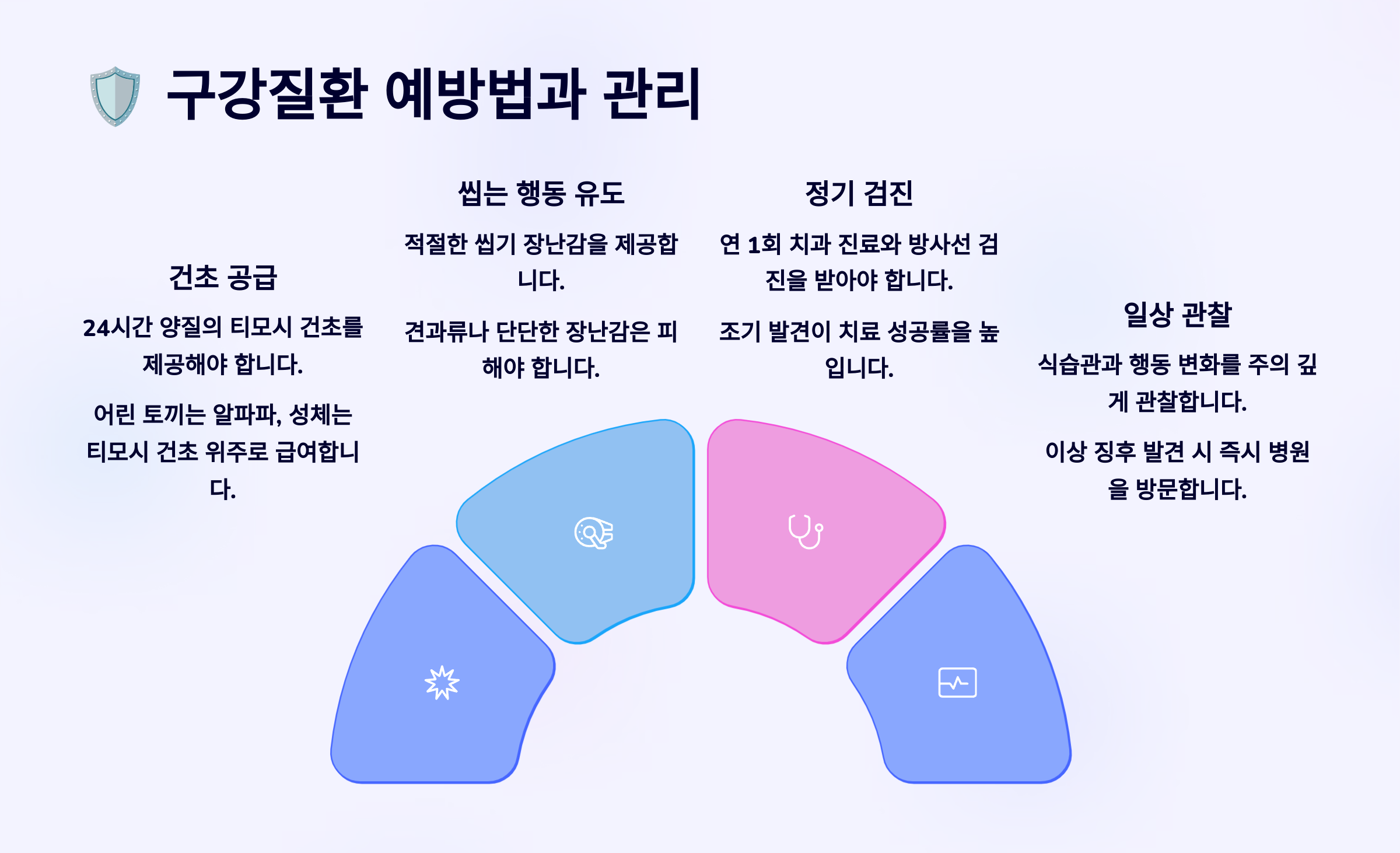 구강질환 예방법과 관리

건초 공급

24시간 양질의 티모시 건초를 제공해야 합니다.

어린 토끼는 알파파, 성체는 티모시 건초 위주로 급여합니다.

씹는 행동 유도

적절한 씹기 장난감을 제공합니다.

견과류나 단단한 장난감은 피해야 합니다.

정기 검진

연 1회 치과 진료와 방사선 검진을 받아야 합니다.

조기 발견이 치료 성공률을 높입니다.

일상 관찰

식습관과 행동 변화를 주의 깊게 관찰합니다.

이상 징후 발견 시 즉시 병원을 방문합니다.